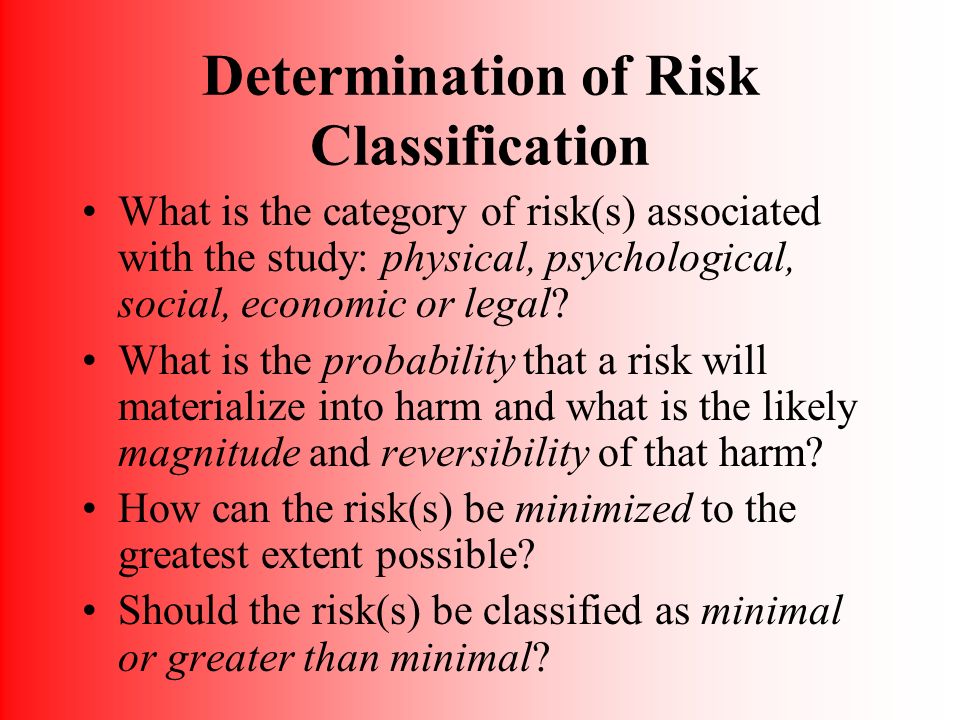 Determination of Risk Classification

• What is the category of risk(s) associated with the study: physical, psychological, social, economic or legal?

• What is the probability that a risk will materialize into harm and what is the likely magnitude and reversibility of that harm?

• How can the risk(s) be minimized to the greatest extent possible?

• Should the risk(s) be classified as minimal or greater than minimal?